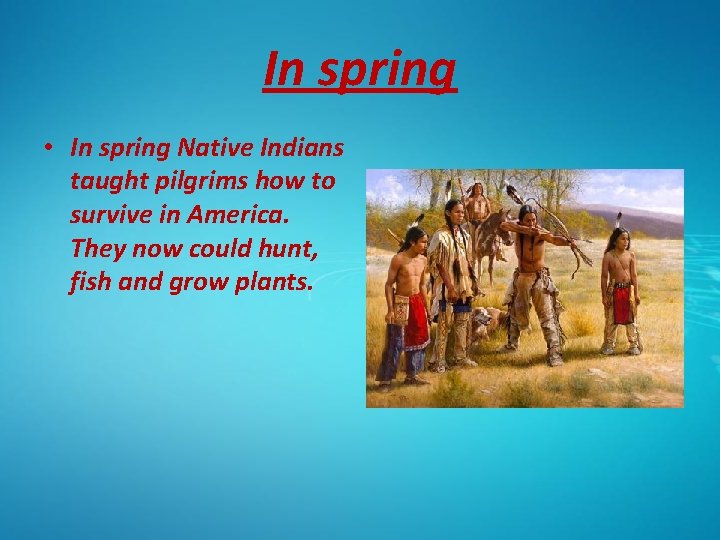 In spring

• In spring Native Indians taught pilgrims how to survive in America. They now could hunt, fish and grow plants.